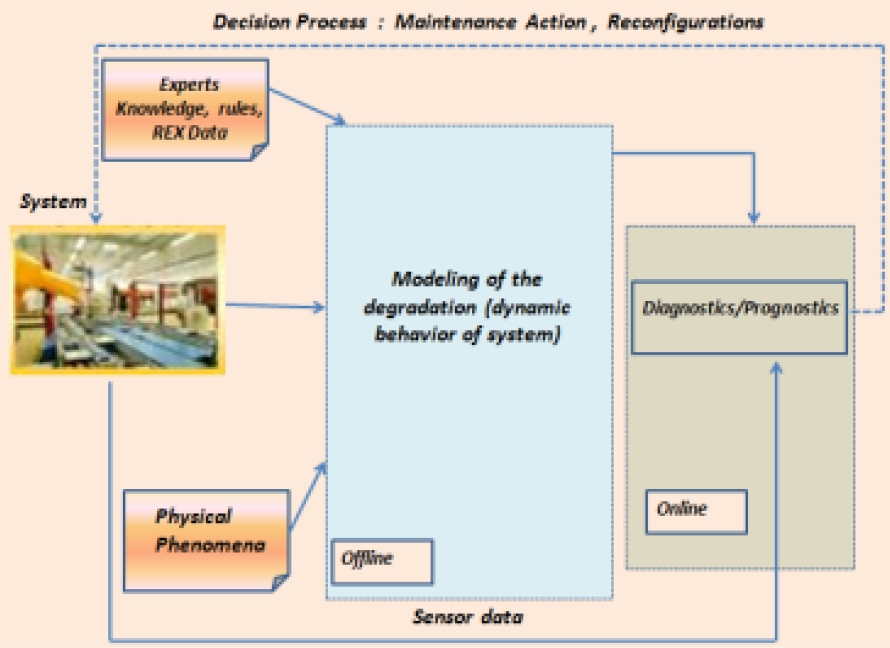 Decision Process : Maintenance Action , Reconfigurations

Experts Knowledge, rules, REX Data

System

Modeling of the degradation (dynamic behavior of system)

Diagnostics/Prognostics

Physical Phenomena

Offline

Online

Sensor data